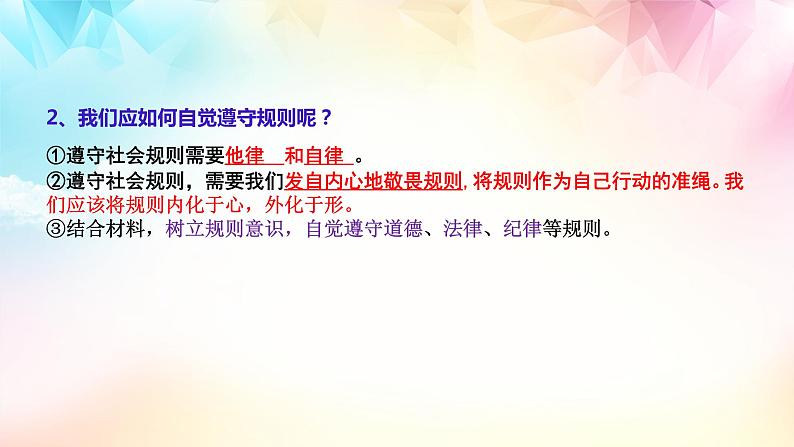 2、我们应如何自觉遵守规则呢？

①遵守社会规则需要他律　和自律　。
②遵守社会规则，需要我们发自内心地敬畏规则，将规则作为自己行动的准绳。我们应该将规则内化于心，外化于形。
③结合材料，树立规则意识，自觉遵守道德、法律、纪律等规则。